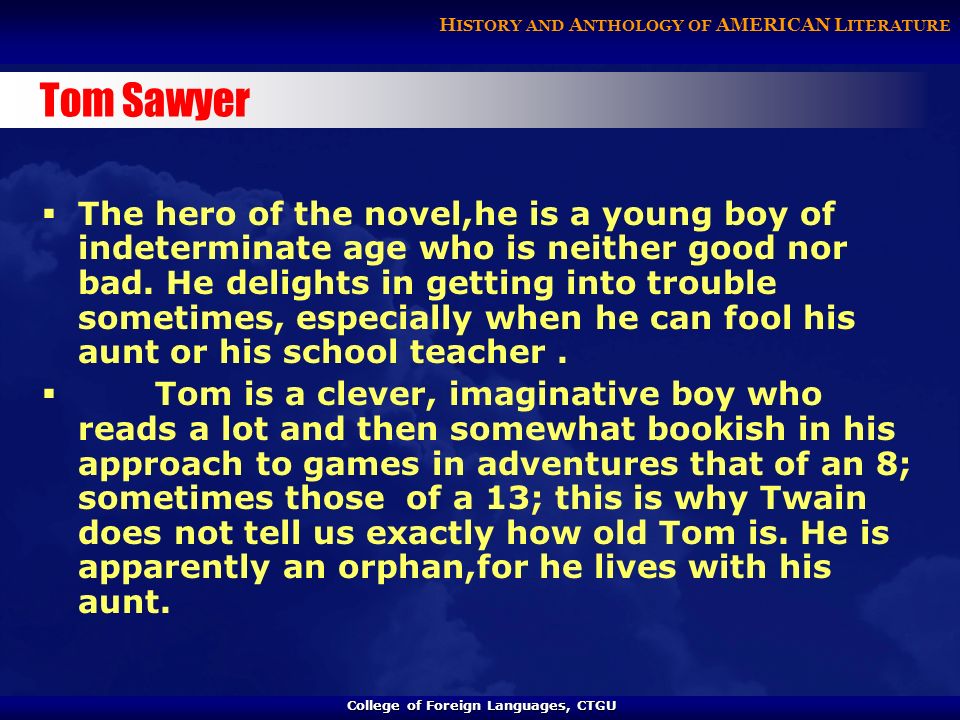 HISTORY AND ANTHOLOGY OF AMERICAN LITERATURE

Tom Sawyer

▪ The hero of the novel,he is a young boy of indeterminate age who is neither good nor bad. He delights in getting into trouble sometimes, especially when he can fool his aunt or his school teacher .

▪ Tom is a clever, imaginative boy who reads a lot and then somewhat bookish in his approach to games in adventures that of an 8; sometimes those of a 13; this is why Twain does not tell us exactly how old Tom is. He is apparently an orphan,for he lives with his aunt.

College of Foreign Languages, CTGU